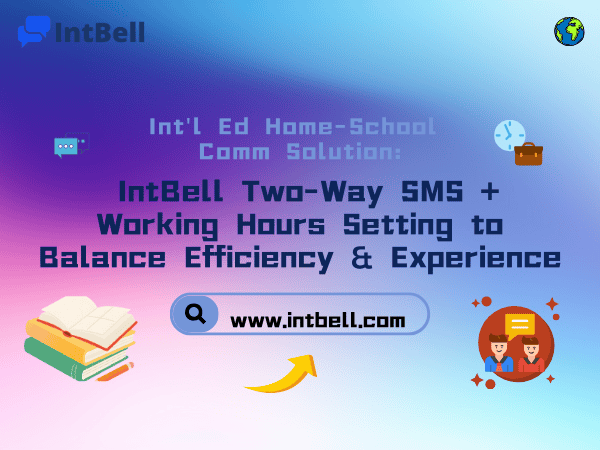 IntBell

Int'l Ed Home-School Comm Solution:

IntBell Two-Way SMS + Working Hours Setting to Balance Efficiency & Experience

www.intbell.com